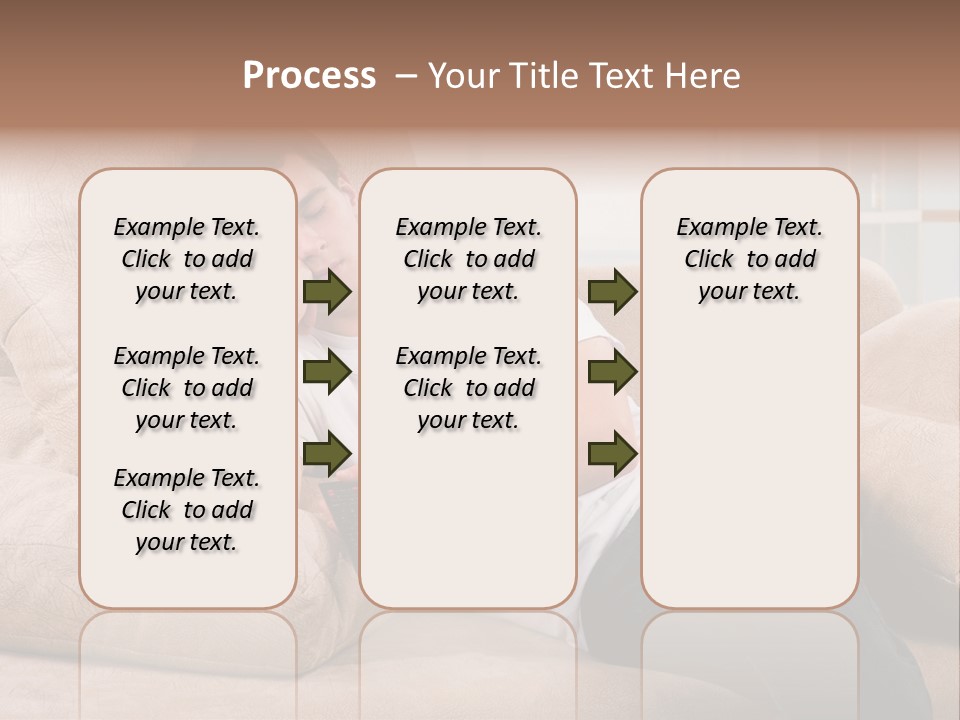 Process – Your Title Text Here

Example Text. Click to add your text.

Example Text. Click to add your text.

Example Text. Click to add your text.

Example Text. Click to add your text.

Example Text. Click to add your text.

Example Text. Click to add your text.